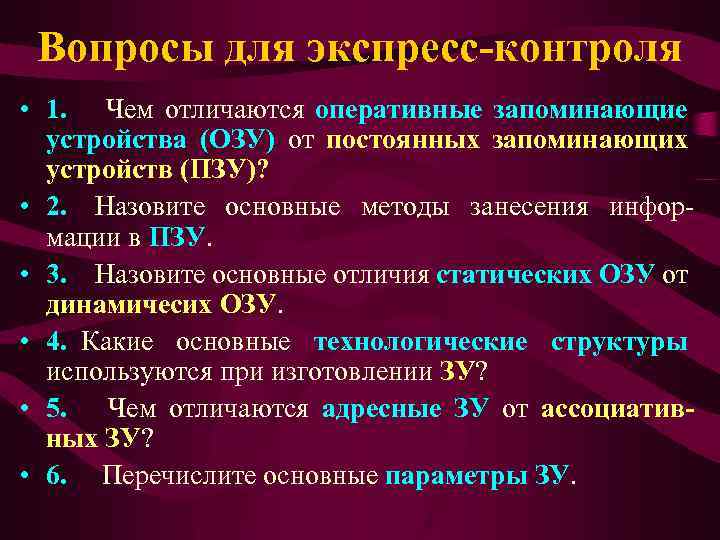 Вопросы для экспресс-контроля

• 1. Чем отличаются оперативные запоминающие устройства (ОЗУ) от постоянных запоминающих устройств (ПЗУ)?

• 2. Назовите основные методы занесения информации в ПЗУ.

• 3. Назовите основные отличия статических ОЗУ от динамичесих ОЗУ.

• 4. Какие основные технологические структуры используются при изготовлении ЗУ?

• 5. Чем отличаются адресные ЗУ от ассоциативных ЗУ?

• 6. Перечислите основные параметры ЗУ.